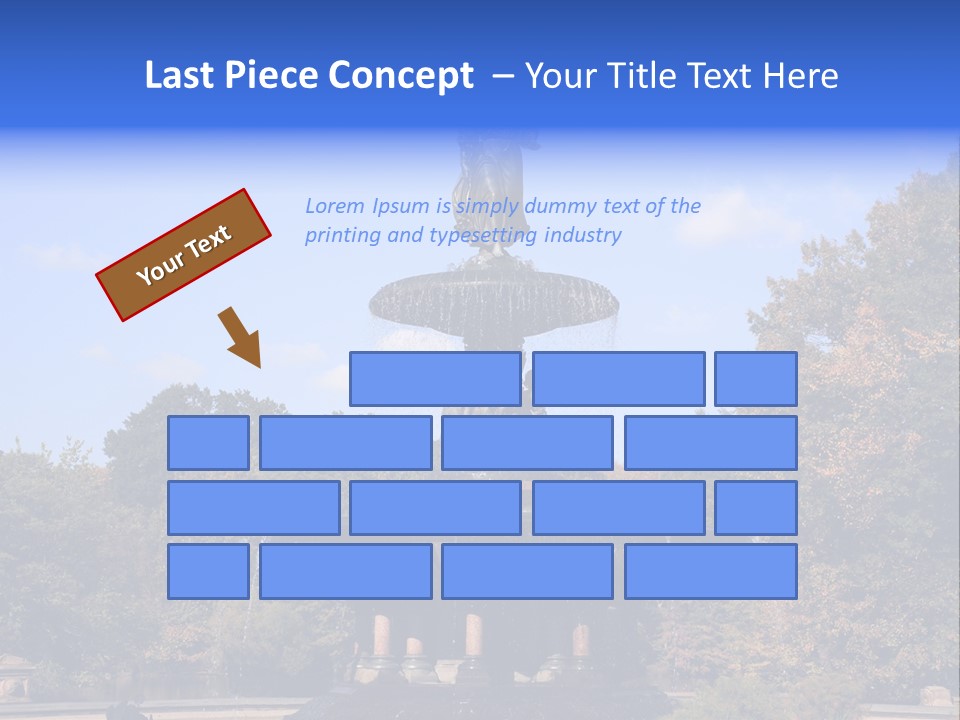 Last Piece Concept – Your Title Text Here

Your Text

Lorem Ipsum is simply dummy text of the printing and typesetting industry